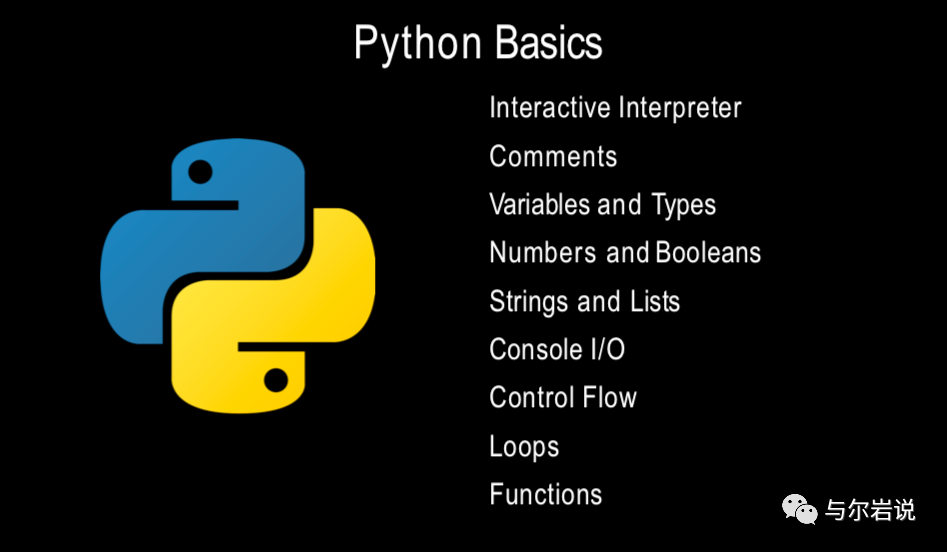 Python Basics

Interactive Interpreter

Comments

Variables and Types

Numbers and Booleans

Strings and Lists

Console I/O

Control Flow

Loops

Functions

与尔岩说